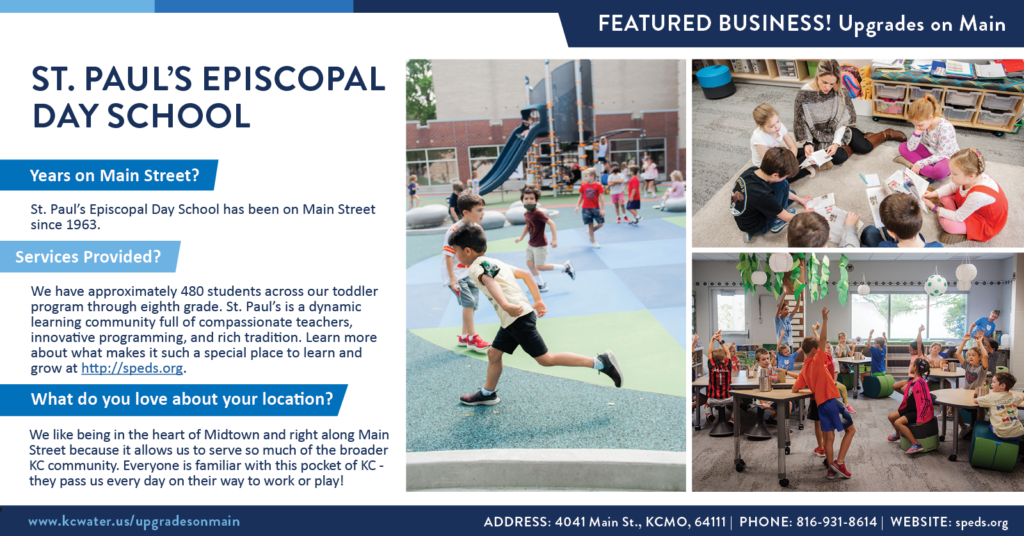 FEATURED BUSINESS! Upgrades on Main

ST. PAUL'S EPISCOPAL DAY SCHOOL

Years on Main Street?

St. Paul's Episcopal Day School has been on Main Street since 1963.

Services Provided?

We have approximately 480 students across our toddler program through eighth grade. St. Paul's is a dynamic learning community full of compassionate teachers, innovative programming, and rich tradition. Learn more about what makes it such a special place to learn and grow at http://speds.org.

What do you love about your location?

We like being in the heart of Midtown and right along Main Street because it allows us to serve so much of the broader KC community. Everyone is familiar with this pocket of KC - they pass us every day on their way to work or play!

www.kcwater.us/upgradesonmain

ADDRESS: 4041 Main St., KCMO, 64111 | PHONE: 816-931-8614 | WEBSITE: speds.org